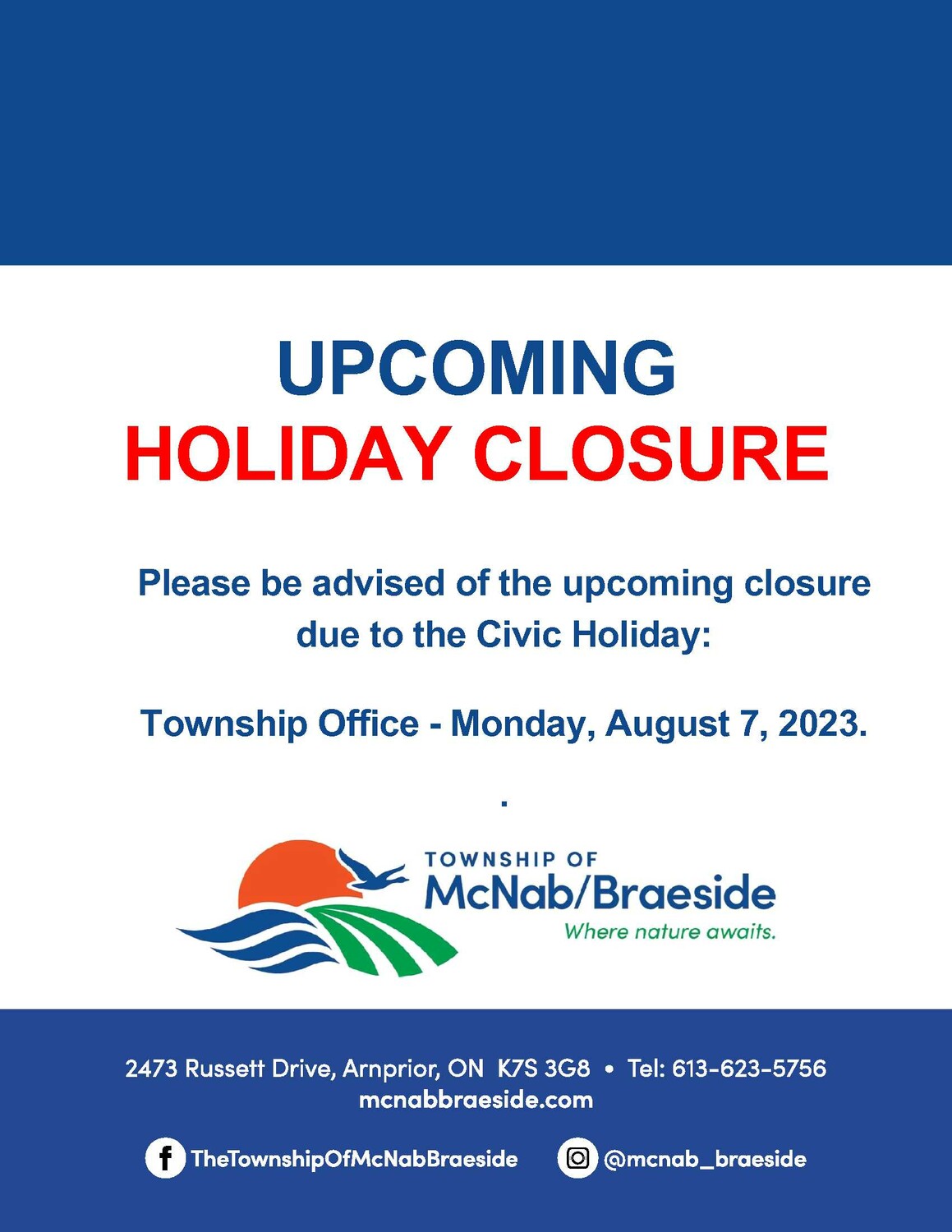 UPCOMING
HOLIDAY CLOSURE

Please be advised of the upcoming closure due to the Civic Holiday:

Township Office - Monday, August 7, 2023.

.

TOWNSHIP OF
McNab/Braeside
Where nature awaits.

2473 Russett Drive, Arnprior, ON K7S 3G8 • Tel: 613-623-5756
mcnabbraeside.com

TheTownshipOfMcNabBraeside @mcnab_braeside